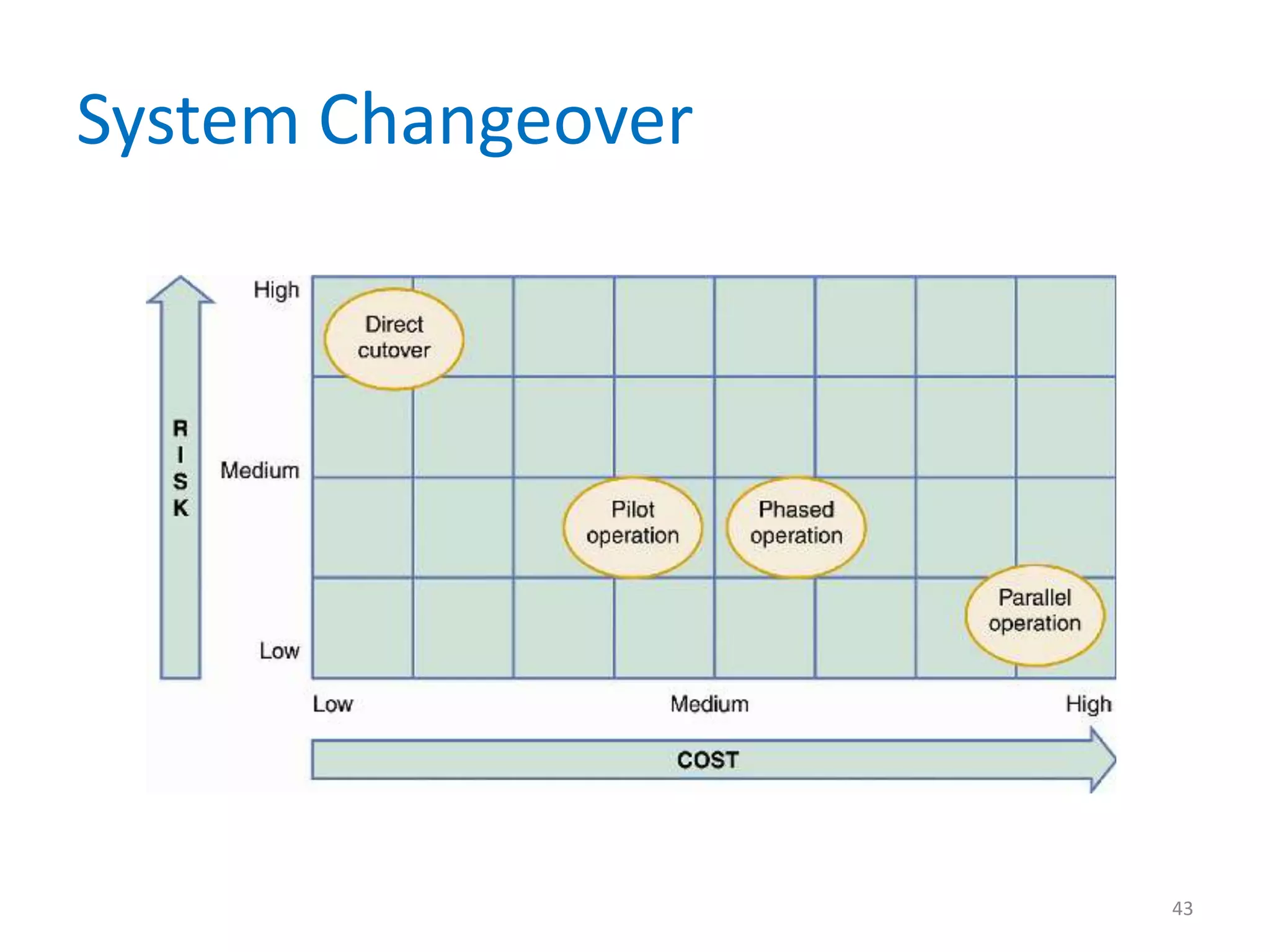 System Changeover

RISK

High

Medium

Low

Direct cutover

Pilot operation

Phased operation

Parallel operation

Low

Medium

High

COST

43